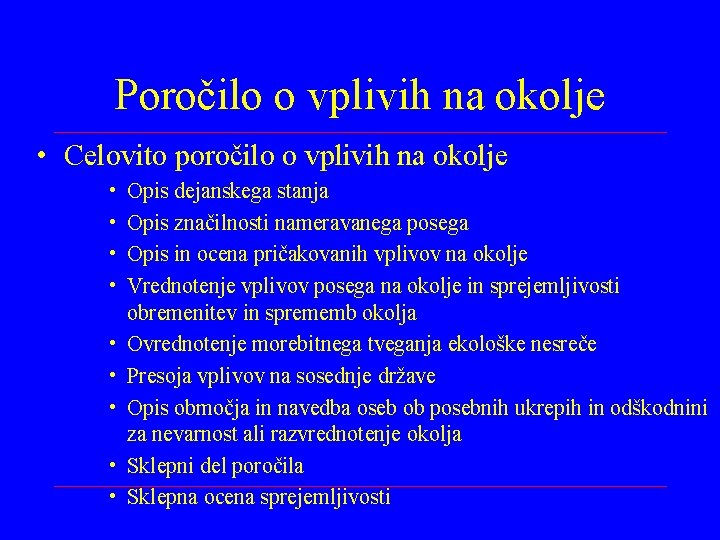 Poročilo o vplivih na okolje

• Celovito poročilo o vplivih na okolje
  • Opis dejanskega stanja
  • Opis značilnosti nameravanega posega
  • Opis in ocena pričakovanih vplivov na okolje
  • Vrednotenje vplivov posega na okolje in sprejemljivosti obremenitev in sprememb okolja
  • Ovrednotenje morebitnega tveganja ekološke nesreče
  • Presoja vplivov na sosednje države
  • Opis območja in navedba oseb ob posebnih ukrepih in odškodnini za nevarnost ali razvrednotenje okolja
  • Sklepni del poročila
  • Sklepna ocena sprejemljivosti